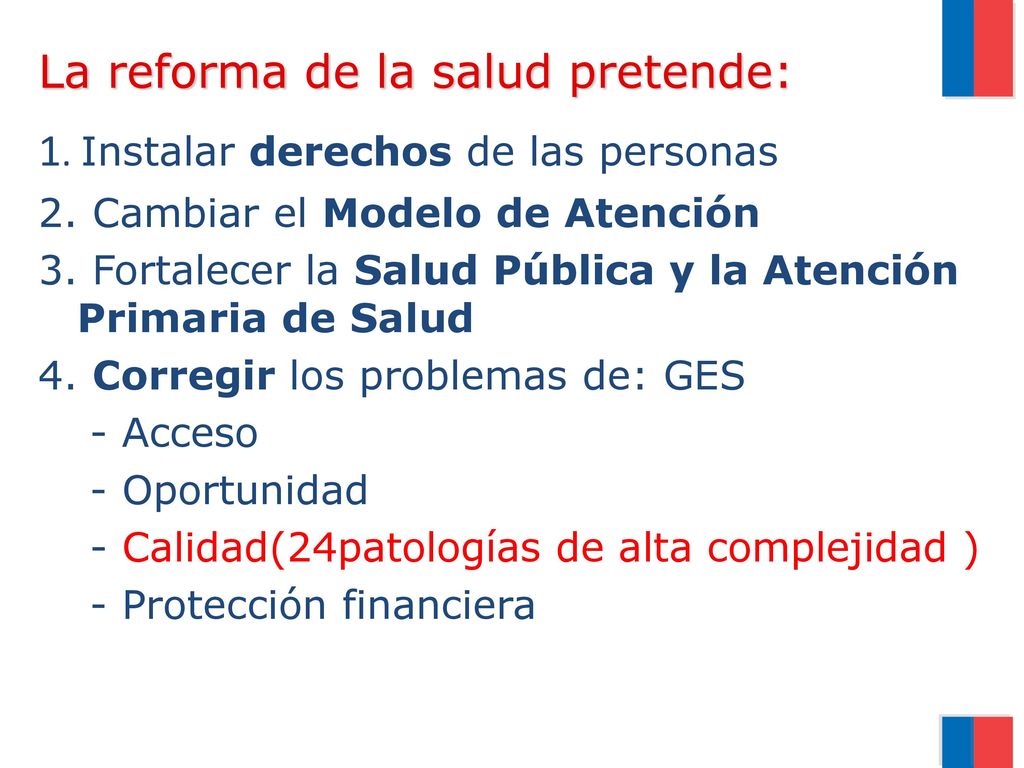 La reforma de la salud pretende:

1. Instalar derechos de las personas

2. Cambiar el Modelo de Atención

3. Fortalecer la Salud Pública y la Atención Primaria de Salud

4. Corregir los problemas de: GES

- Acceso

- Oportunidad

- Calidad(24patologías de alta complejidad )

- Protección financiera